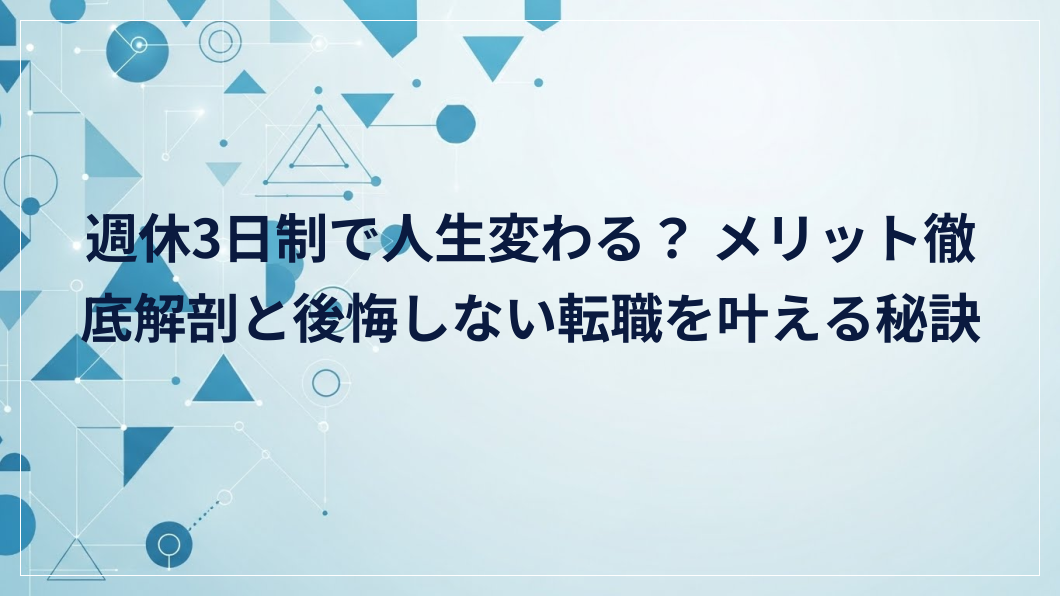 週休3日制で人生変わる？ メリット徹底解剖と後悔しない転職を叶える秘訣